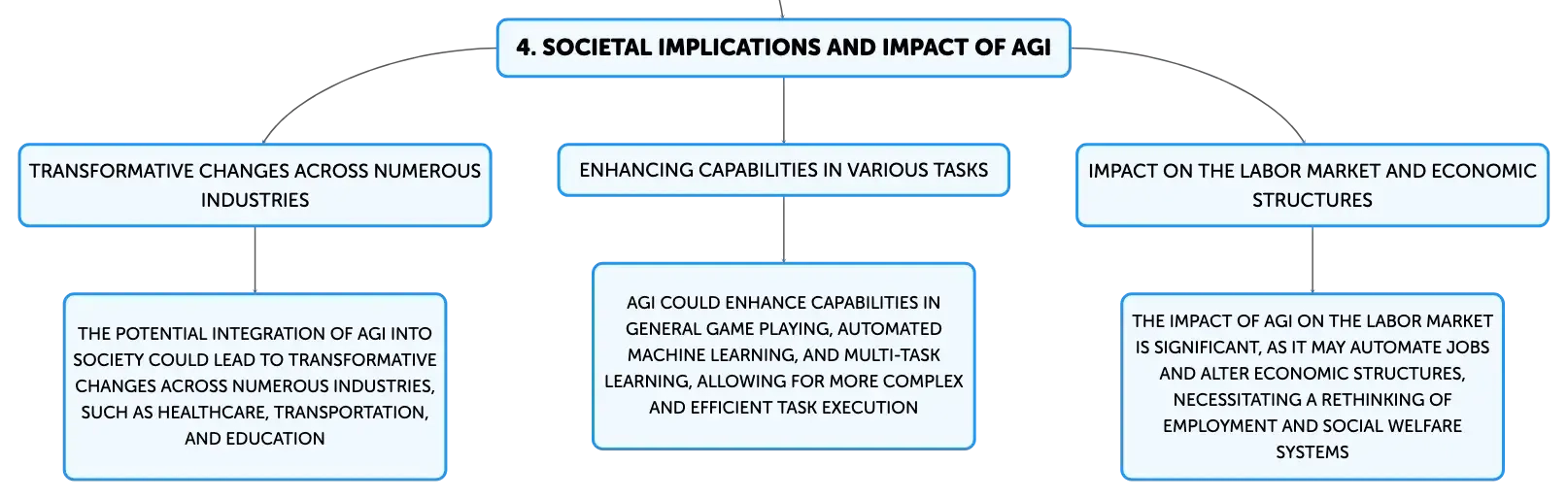 4. SOCIETAL IMPLICATIONS AND IMPACT OF AGI

TRANSFORMATIVE CHANGES ACROSS NUMEROUS INDUSTRIES

THE POTENTIAL INTEGRATION OF AGI INTO SOCIETY COULD LEAD TO TRANSFORMATIVE CHANGES ACROSS NUMEROUS INDUSTRIES, SUCH AS HEALTHCARE, TRANSPORTATION, AND EDUCATION

ENHANCING CAPABILITIES IN VARIOUS TASKS

AGI COULD ENHANCE CAPABILITIES IN GENERAL GAME PLAYING, AUTOMATED MACHINE LEARNING, AND MULTI-TASK LEARNING, ALLOWING FOR MORE COMPLEX AND EFFICIENT TASK EXECUTION

IMPACT ON THE LABOR MARKET AND ECONOMIC STRUCTURES

THE IMPACT OF AGI ON THE LABOR MARKET IS SIGNIFICANT, AS IT MAY AUTOMATE JOBS AND ALTER ECONOMIC STRUCTURES, NECESSITATING A RETHINKING OF EMPLOYMENT AND SOCIAL WELFARE SYSTEMS